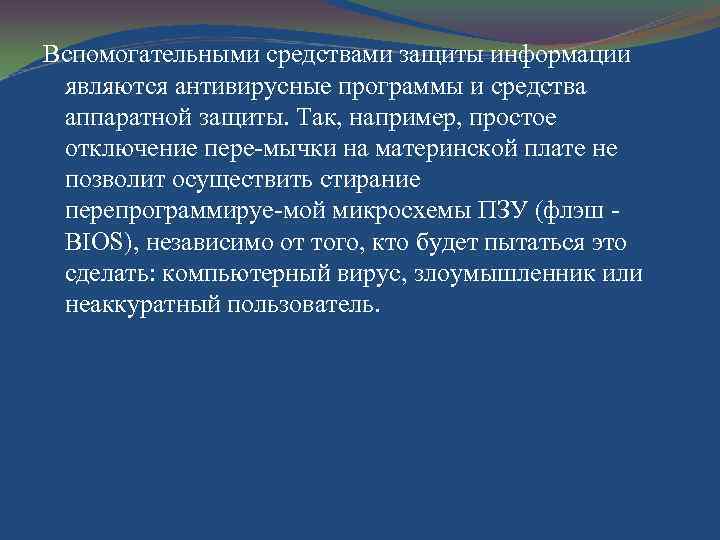 Вспомогательными средствами защиты информации являются антивирусные программы и средства аппаратной защиты. Так, например, простое отключение пере-мычки на материнской плате не позволит осуществить стирание перепрограммируе-мой микросхемы ПЗУ (флэш - BIOS), независимо от того, кто будет пытаться это сделать: компьютерный вирус, злоумышленник или неаккуратный пользователь.